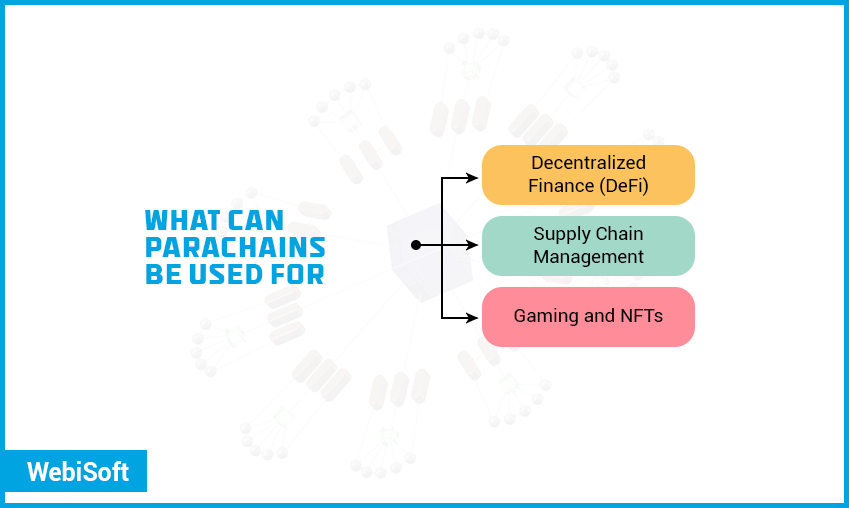 WHAT CAN PARACHAINS BE USED FOR

Decentralized Finance (DeFi)

Supply Chain Management

Gaming and NFTs

WebiSoft